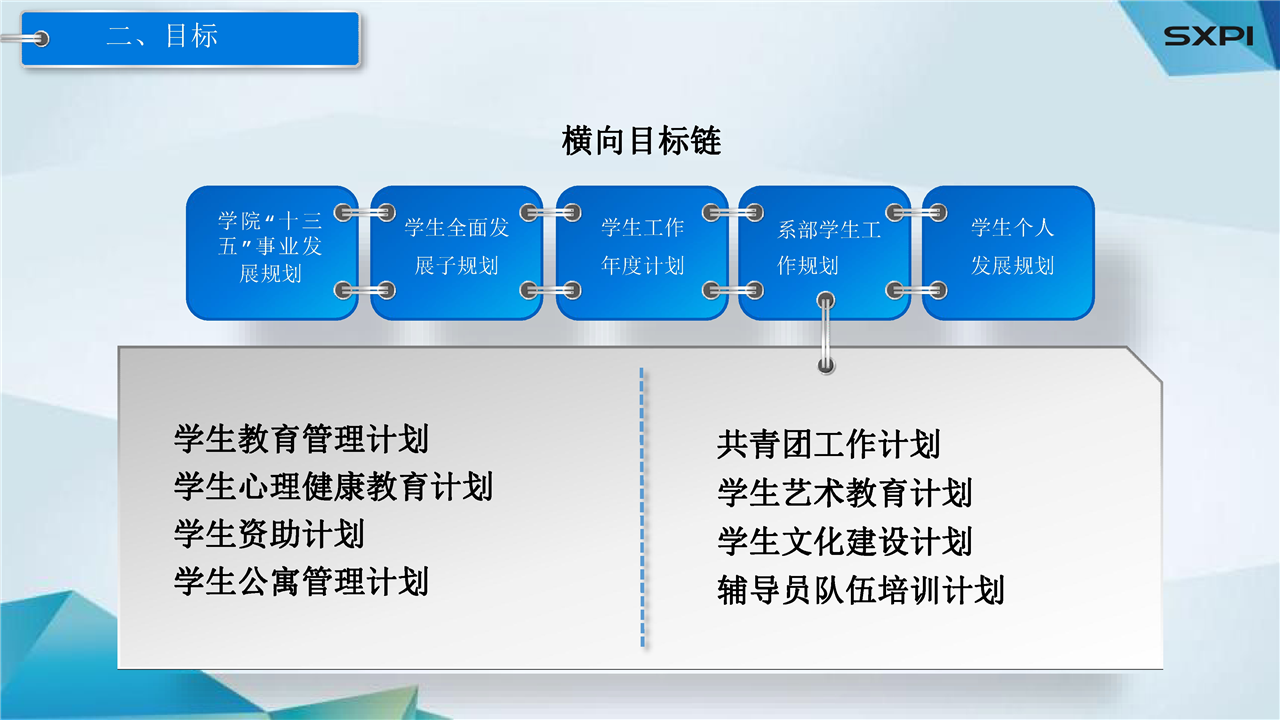 二、目标

SXPI

横向目标链

学院“十三五”事业发展规划

学生全面发展子规划

学生工作年度计划

系部学生工作规划

学生个人发展规划

学生教育管理计划
学生心理健康教育计划
学生资助计划
学生公寓管理计划

共青团工作计划
学生艺术教育计划
学生文化建设计划
辅导员队伍培训计划